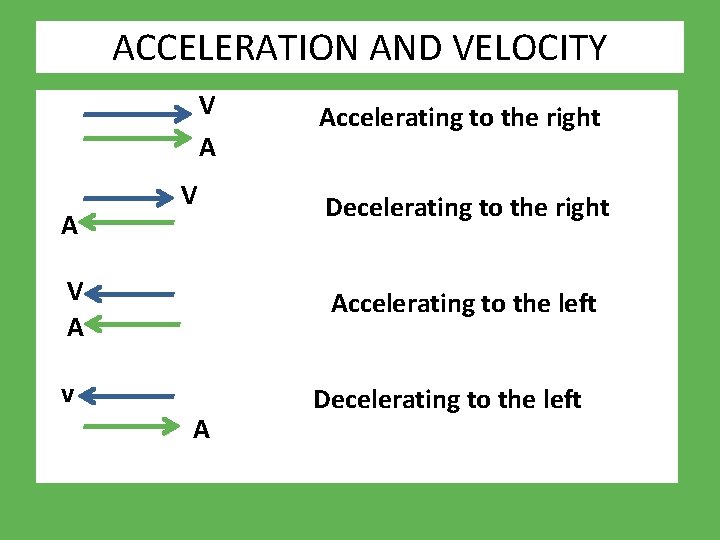 ACCELERATION AND VELOCITY

V
A
Accelerating to the right

V
A
Decelerating to the right

V
A
Accelerating to the left

v
A
Decelerating to the left